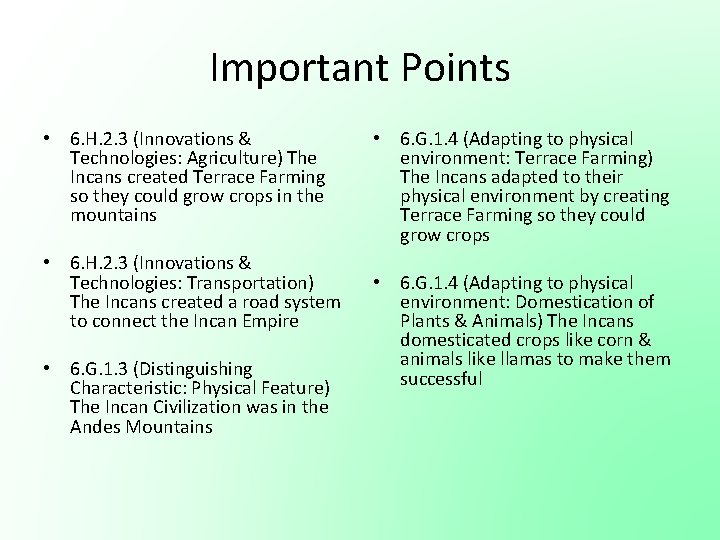 Important Points

• 6.H.2.3 (Innovations & Technologies: Agriculture) The Incans created Terrace Farming so they could grow crops in the mountains

• 6.H.2.3 (Innovations & Technologies: Transportation) The Incans created a road system to connect the Incan Empire

• 6.G.1.3 (Distinguishing Characteristic: Physical Feature) The Incan Civilization was in the Andes Mountains

• 6.G.1.4 (Adapting to physical environment: Terrace Farming) The Incans adapted to their physical environment by creating Terrace Farming so they could grow crops

• 6.G.1.4 (Adapting to physical environment: Domestication of Plants & Animals) The Incans domesticated crops like corn & animals like llamas to make them successful